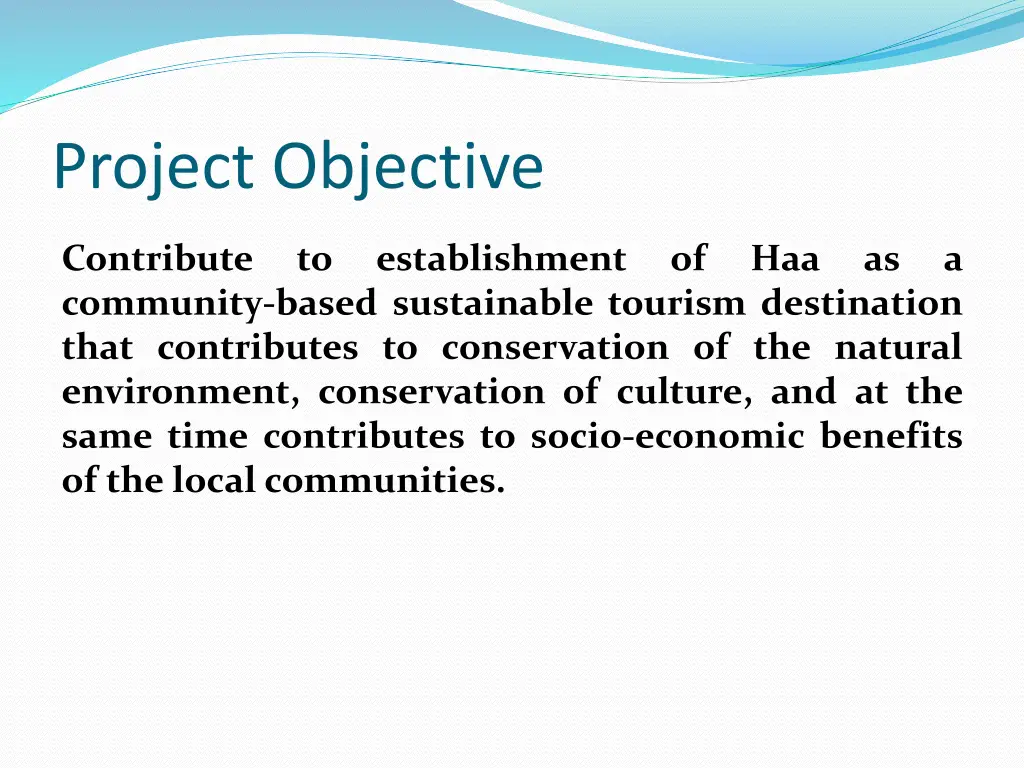 Project Objective

Contribute to establishment of Haa as a community-based sustainable tourism destination that contributes to conservation of the natural environment, conservation of culture, and at the same time contributes to socio-economic benefits of the local communities.